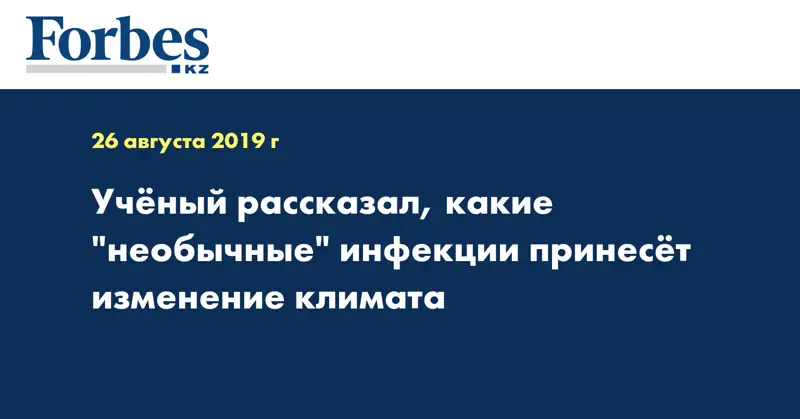 Forbes
KZ

26 августа 2019 г

Учёный рассказал, какие "необычные" инфекции принесёт изменение климата